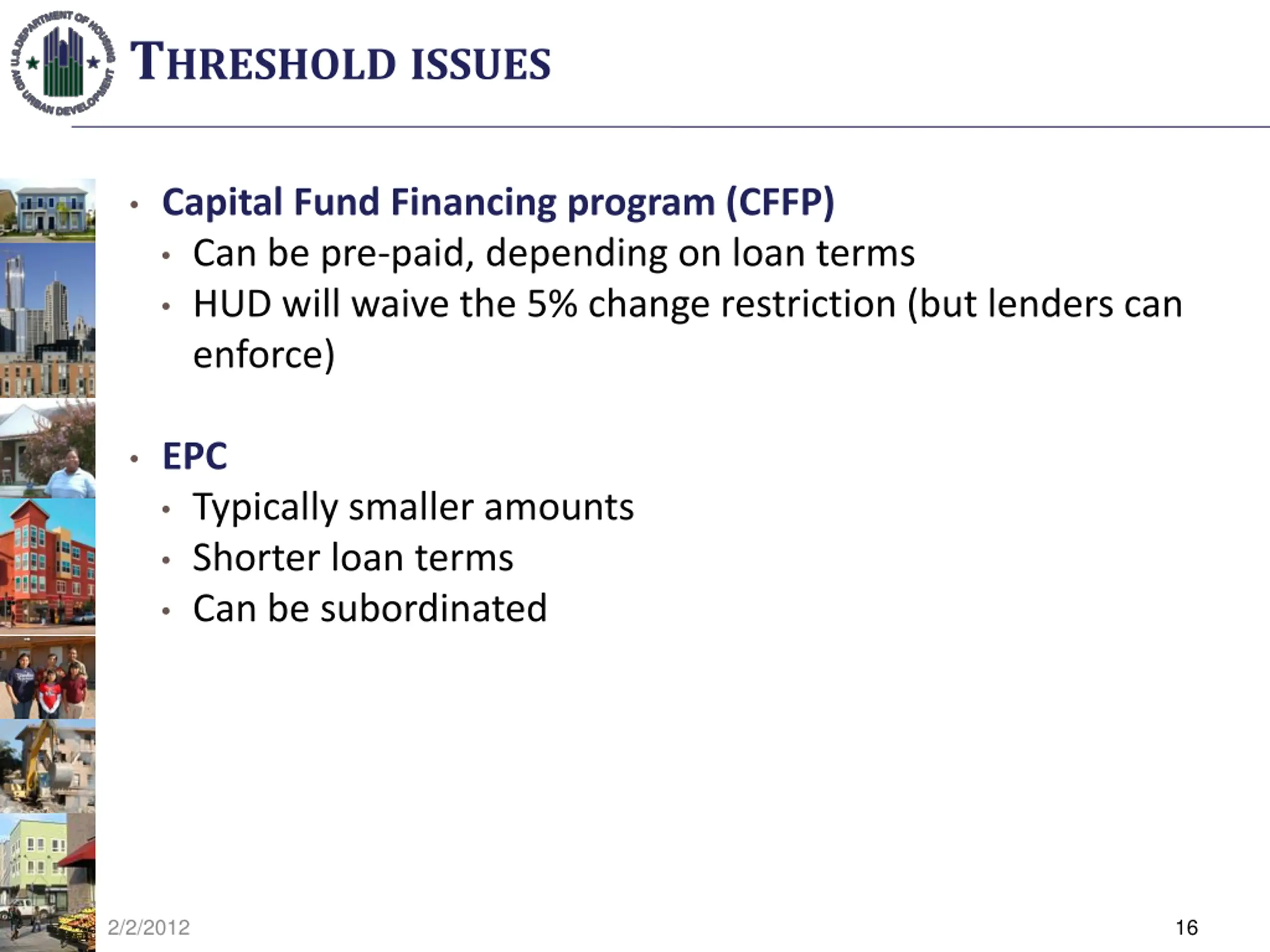 U.S. DEPARTMENT OF HOUSING AND URBAN DEVELOPMENT

THRESHOLD ISSUES

• Capital Fund Financing program (CFFP)
  • Can be pre-paid, depending on loan terms
  • HUD will waive the 5% change restriction (but lenders can enforce)

• EPC
  • Typically smaller amounts
  • Shorter loan terms
  • Can be subordinated

2/2/2012

16